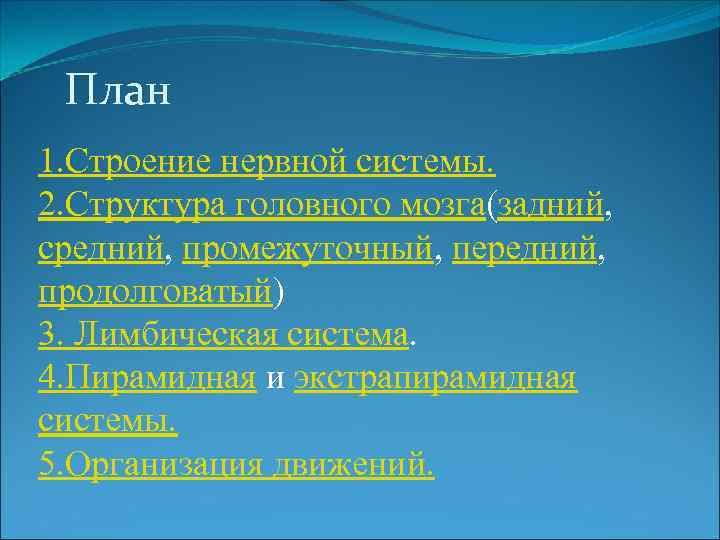 План

1.Строение нервной системы.
2.Структура головного мозга(задний, средний, промежуточный, передний, продолговатый)
3. Лимбическая система.
4.Пирамидная и экстрапирамидная системы.
5.Организация движений.